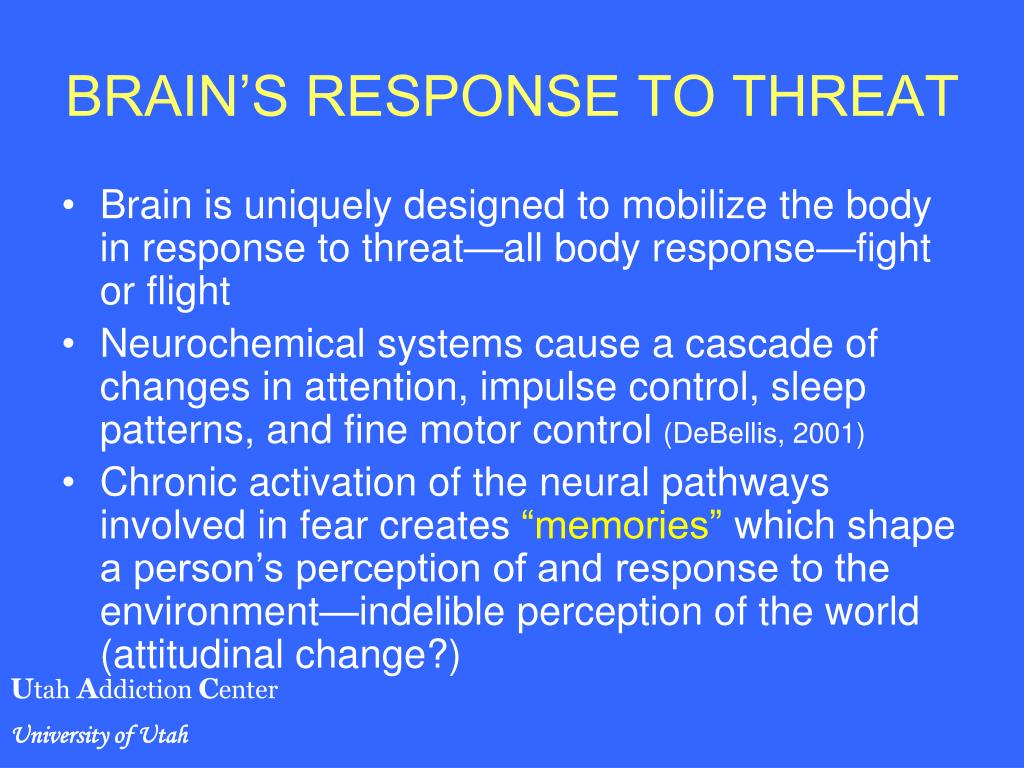 BRAIN’S RESPONSE TO THREAT

• Brain is uniquely designed to mobilize the body in response to threat—all body response—fight or flight
• Neurochemical systems cause a cascade of changes in attention, impulse control, sleep patterns, and fine motor control (DeBellis, 2001)
• Chronic activation of the neural pathways involved in fear creates “memories” which shape a person’s perception of and response to the environment—indelible perception of the world (attitudinal change?)

Utah Addiction Center
University of Utah